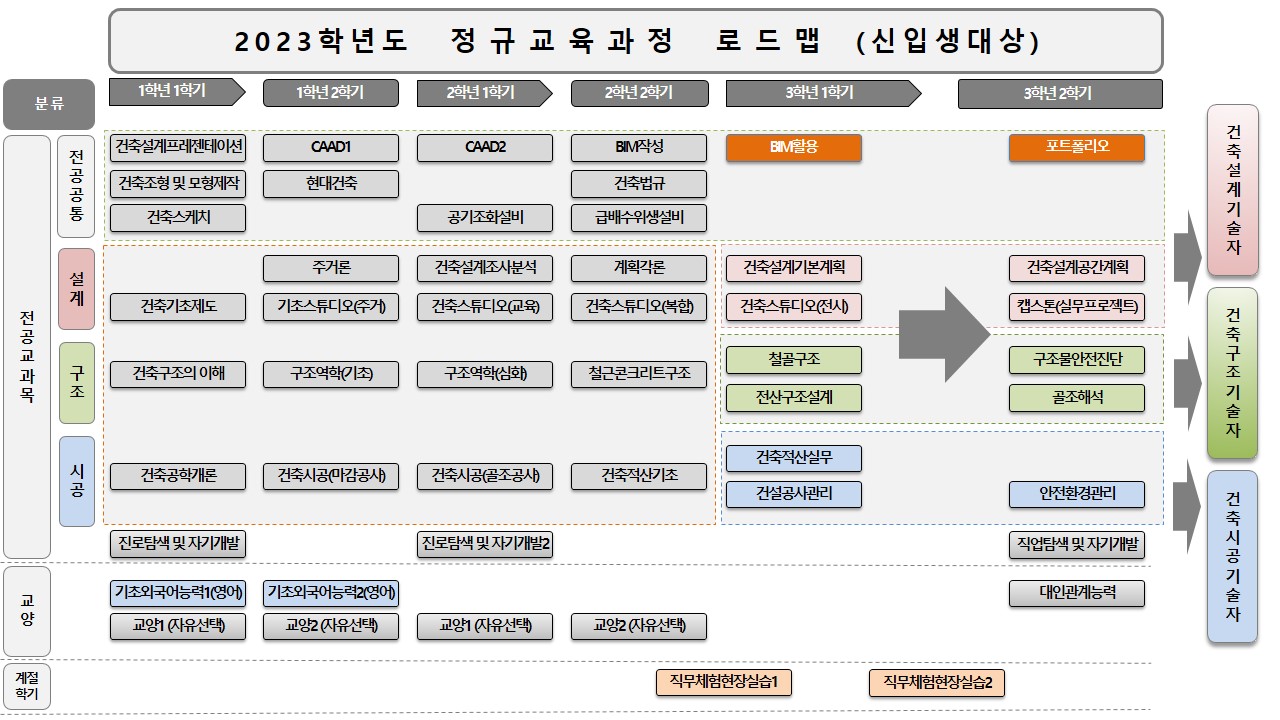 2023학년도 정규교육과정 로드맵 (신입생대상)

분류

1학년 1학기

1학년 2학기

2학년 1학기

2학년 2학기

3학년 1학기

3학년 2학기

전공교과목

전공공통

건축설계프레젠테이션

건축조형 및 모형제작

건축스케치

CAAD1

현대건축

CAAD2

공기조화설비

BIM작성

건축법규

급배수위생설비

BIM활용

포트폴리오

설계

건축기초제도

주거론

기초스튜디오(주거)

건축설계조사분석

건축스튜디오(교육)

계획각론

건축스튜디오(복합)

건축설계기본계획

건축스튜디오(전시)

건축설계공간계획

캡스톤(실무프로젝트)

구조

건축구조의 이해

구조역학(기초)

구조역학(심화)

철근콘크리트구조

철골구조

전산구조설계

구조물안전진단

골조해석

시공

건축공학개론

건축시공(마감공사)

건축시공(골조공사)

건축적산기초

건축적산실무

건설공사관리

안전환경관리

진로탐색 및 자기개발

진로탐색 및 자기개발2

직업탐색 및 자기개발

교양

기초외국어능력1(영어)

교양1 (자유선택)

기초외국어능력2(영어)

교양2 (자유선택)

교양1 (자유선택)

교양2 (자유선택)

대인관계능력

계절학기

직무체험현장실습1

직무체험현장실습2

건축설계기술자

건축구조기술자

건축시공기술자